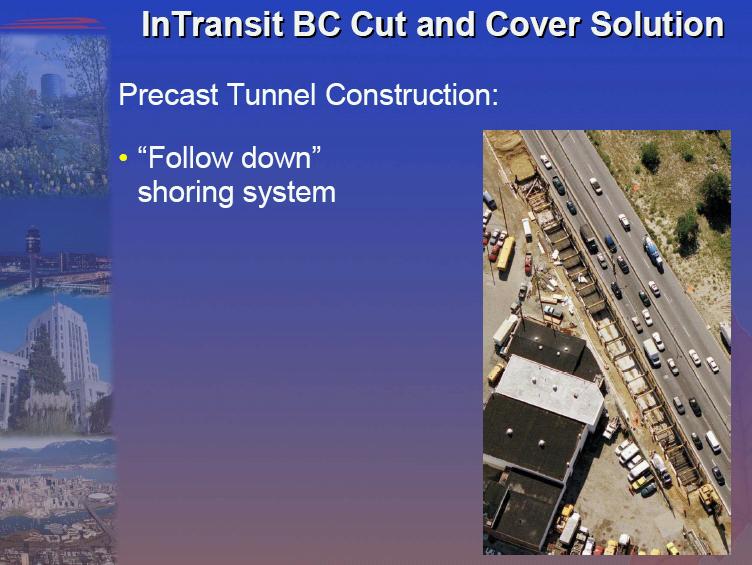 InTransit BC Cut and Cover Solution

Precast Tunnel Construction:

• “Follow down” shoring system